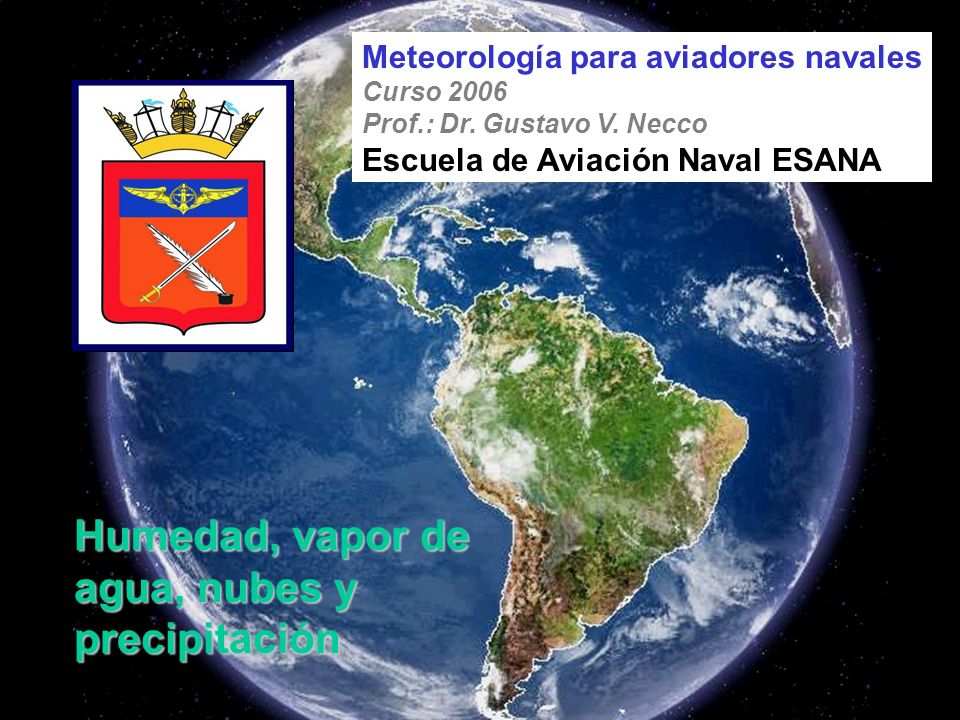 Meteorología para aviadores navales
Curso 2006
Prof.: Dr. Gustavo V. Necco
Escuela de Aviación Naval ESANA

Humedad, vapor de agua, nubes y precipitación